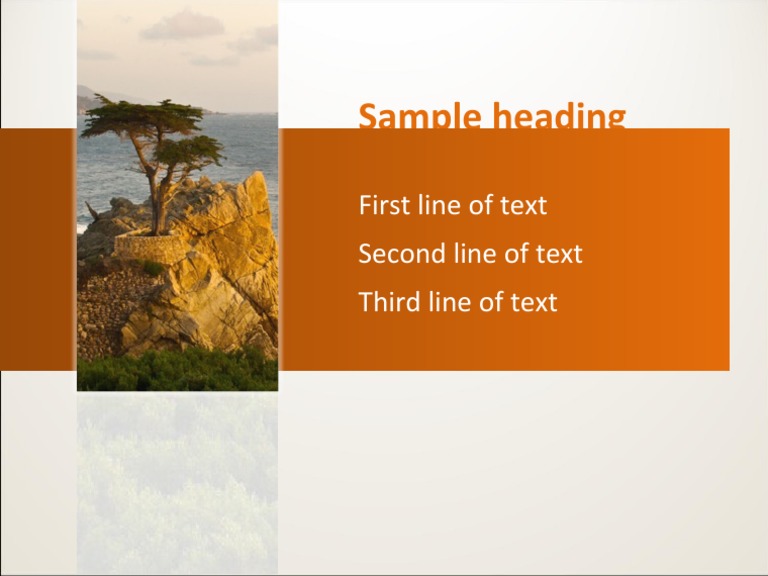 Sample heading

First line of text

Second line of text

Third line of text